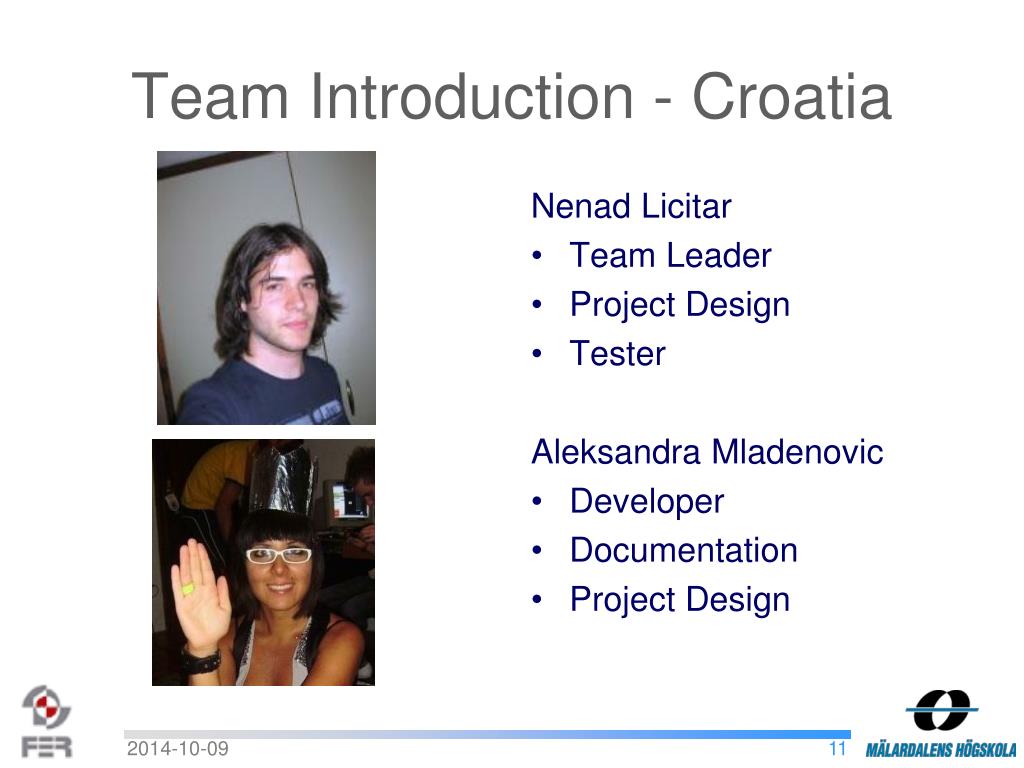 Team Introduction - Croatia

Nenad Licitar
• Team Leader
• Project Design
• Tester

Aleksandra Mladenovic
• Developer
• Documentation
• Project Design

FER

2014-10-09

11

MÄLARDALENS HÖGSKOLA